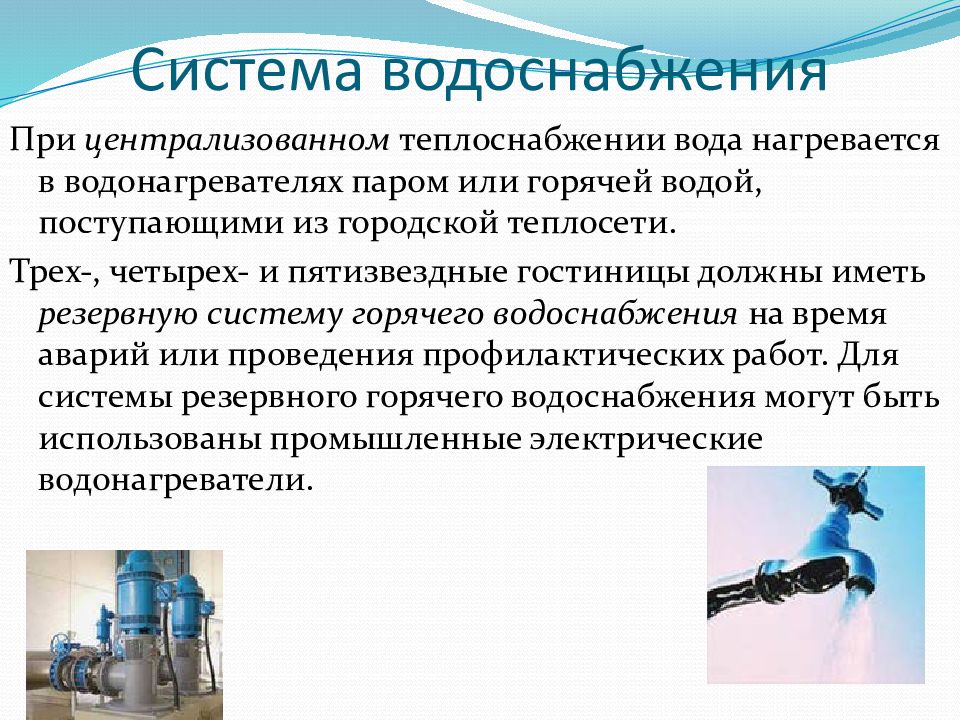 Система водоснабжения

При централизованном теплоснабжении вода нагревается в водонагревателях паром или горячей водой, поступающими из городской теплосети.

Трех-, четырех- и пятизвездные гостиницы должны иметь резервную систему горячего водоснабжения на время аварий или проведения профилактических работ. Для системы резервного горячего водоснабжения могут быть использованы промышленные электрические водонагреватели.